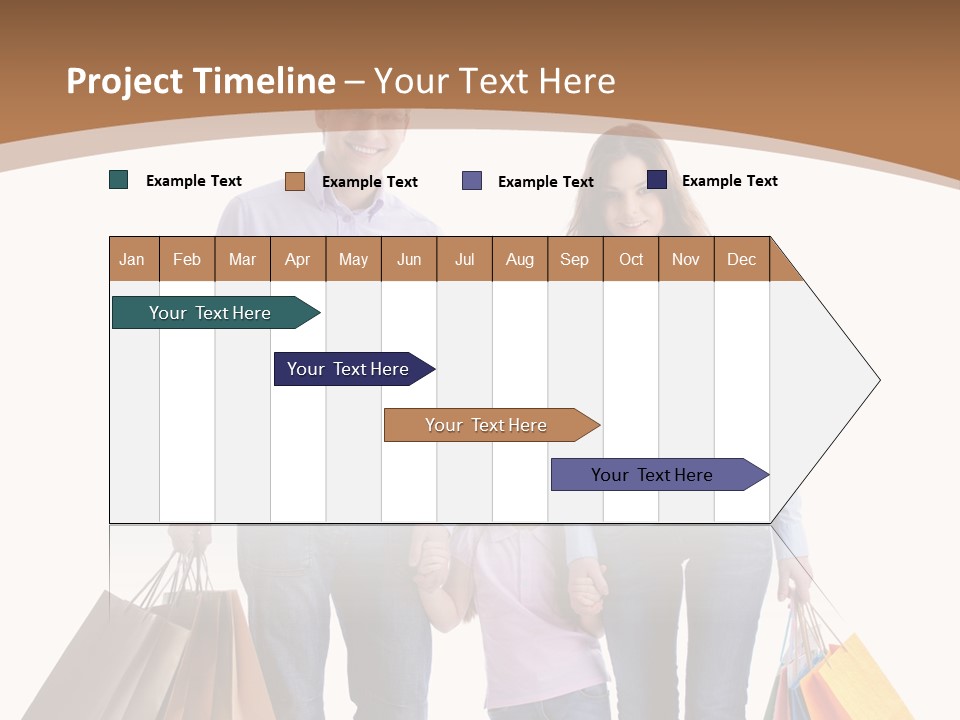 Project Timeline – Your Text Here

Example Text Example Text Example Text Example Text

| Jan | Feb | Mar | Apr | May | Jun | Jul | Aug | Sep | Oct | Nov | Dec |
|---|---|---|---|---|---|---|---|---|---|---|---|

Your Text Here

Your Text Here

Your Text Here

Your Text Here